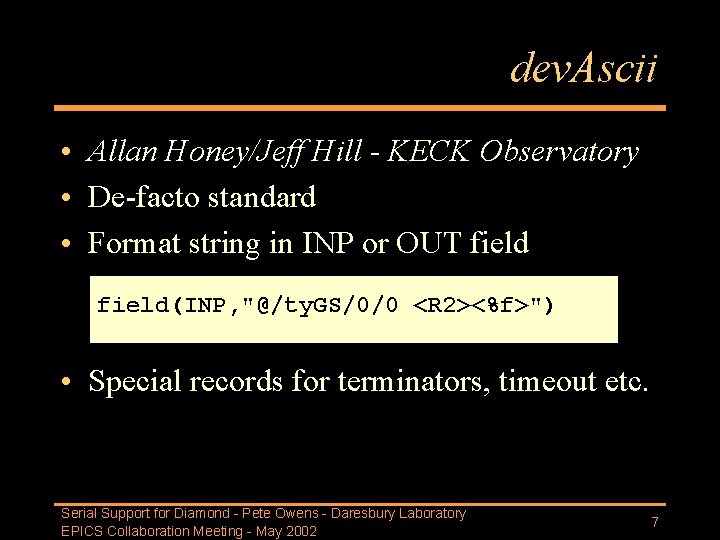 devAscii

• Allan Honey/Jeff Hill - KECK Observatory
• De-facto standard
• Format string in INP or OUT field

field(INP,"@/tyGS/0/0 <R2><%f>")

• Special records for terminators, timeout etc.

Serial Support for Diamond - Pete Owens - Daresbury Laboratory
EPICS Collaboration Meeting - May 2002

7